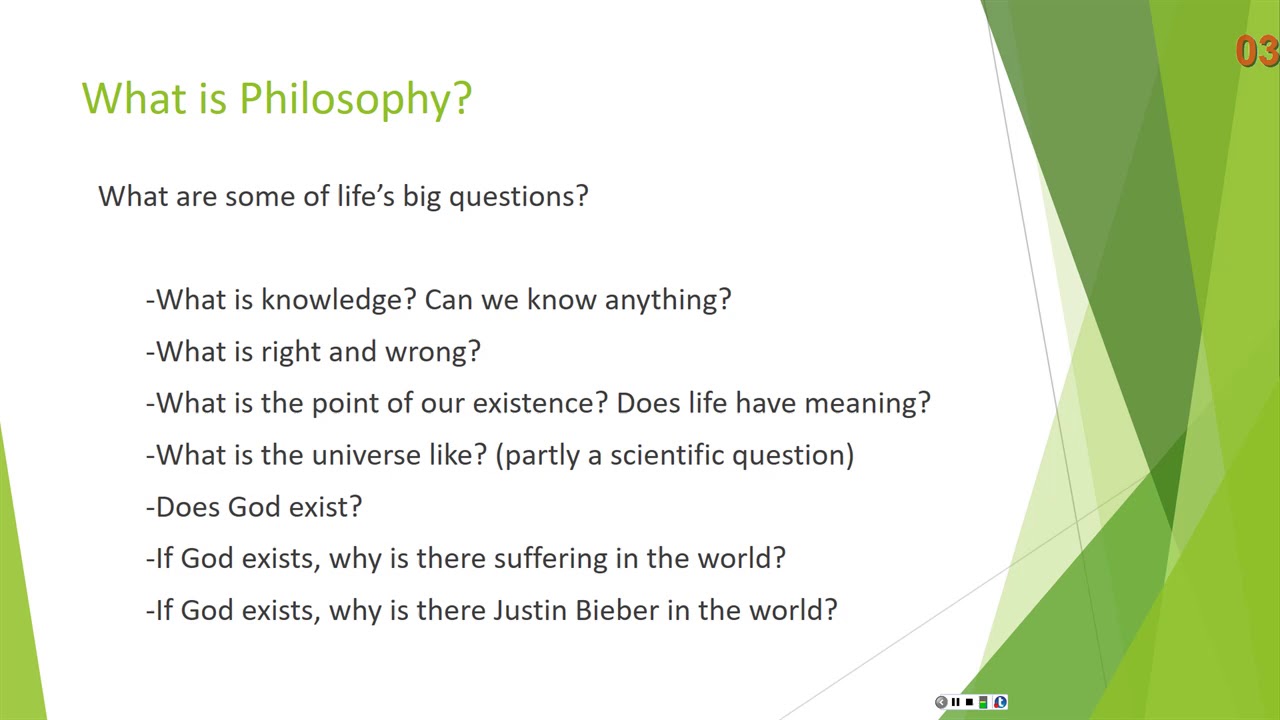 03

What is Philosophy?

What are some of life's big questions?

-What is knowledge? Can we know anything?

-What is right and wrong?

-What is the point of our existence? Does life have meaning?

-What is the universe like? (partly a scientific question)

-Does God exist?

-If God exists, why is there suffering in the world?

-If God exists, why is there Justin Bieber in the world?